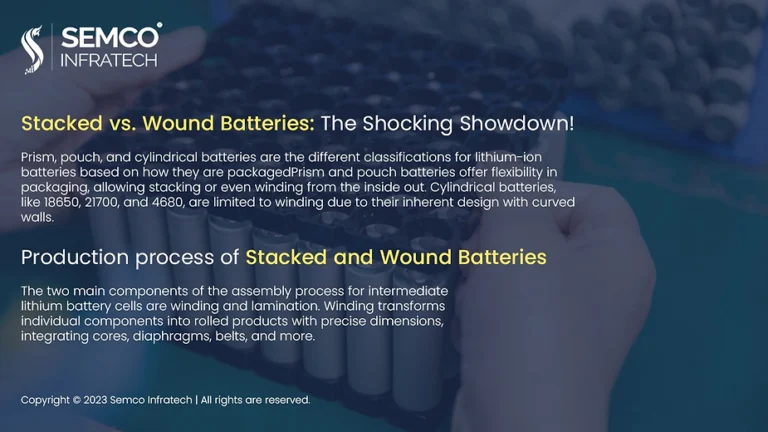 SEMCO®
INFRATECH

Stacked vs. Wound Batteries: The Shocking Showdown!

Prism, pouch, and cylindrical batteries are the different classifications for lithium-ion batteries based on how they are packagedPrism and pouch batteries offer flexibility in packaging, allowing stacking or even winding from the inside out. Cylindrical batteries, like 18650, 21700, and 4680, are limited to winding due to their inherent design with curved walls.

Production process of Stacked and Wound Batteries

The two main components of the assembly process for intermediate lithium battery cells are winding and lamination. Winding transforms individual components into rolled products with precise dimensions, integrating cores, diaphragms, belts, and more.

Copyright © 2023 Semco Infratech | All rights are reserved.